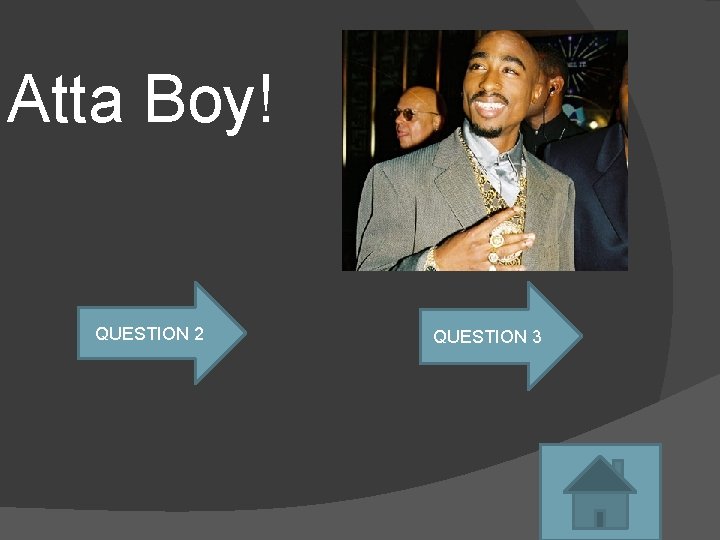 Atta Boy!

QUESTION 2

QUESTION 3